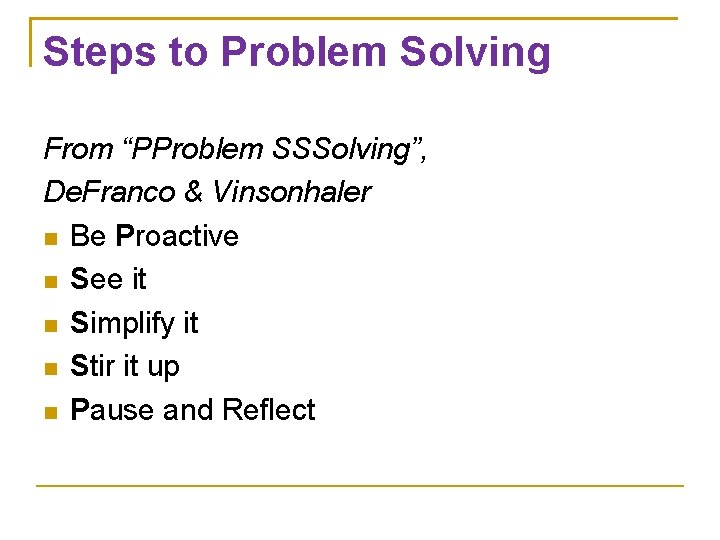 Steps to Problem Solving

From “PProblem SSSolving”,
DeFranco & Vinsonhaler

- Be Proactive
- See it
- Simplify it
- Stir it up
- Pause and Reflect